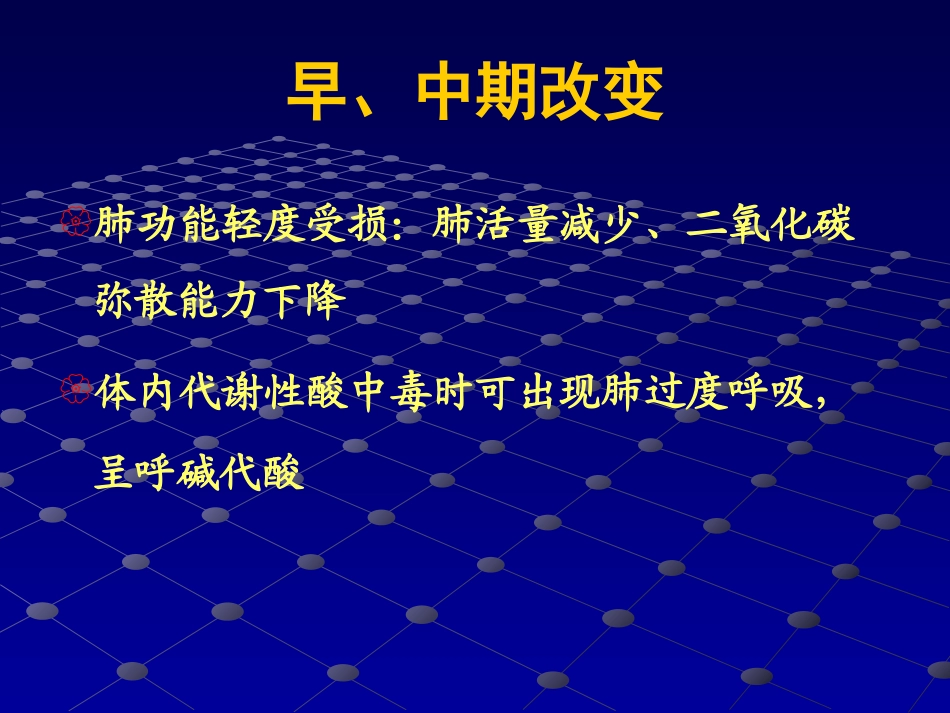 早、中期改变

肺功能轻度受损：肺活量减少、二氧化碳弥散能力下降

体内代谢性酸中毒时可出现肺过度呼吸，呈呼碱代酸